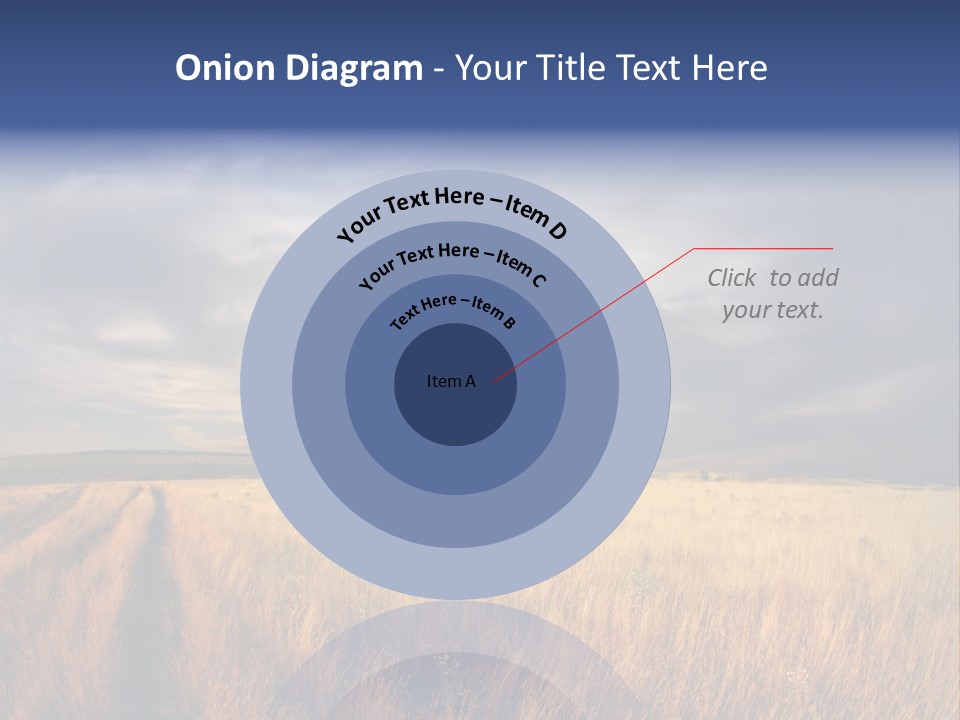 Onion Diagram - Your Title Text Here

Your Text Here – Item D

Your Text Here – Item C

Text Here – Item B

Item A

Click to add your text.